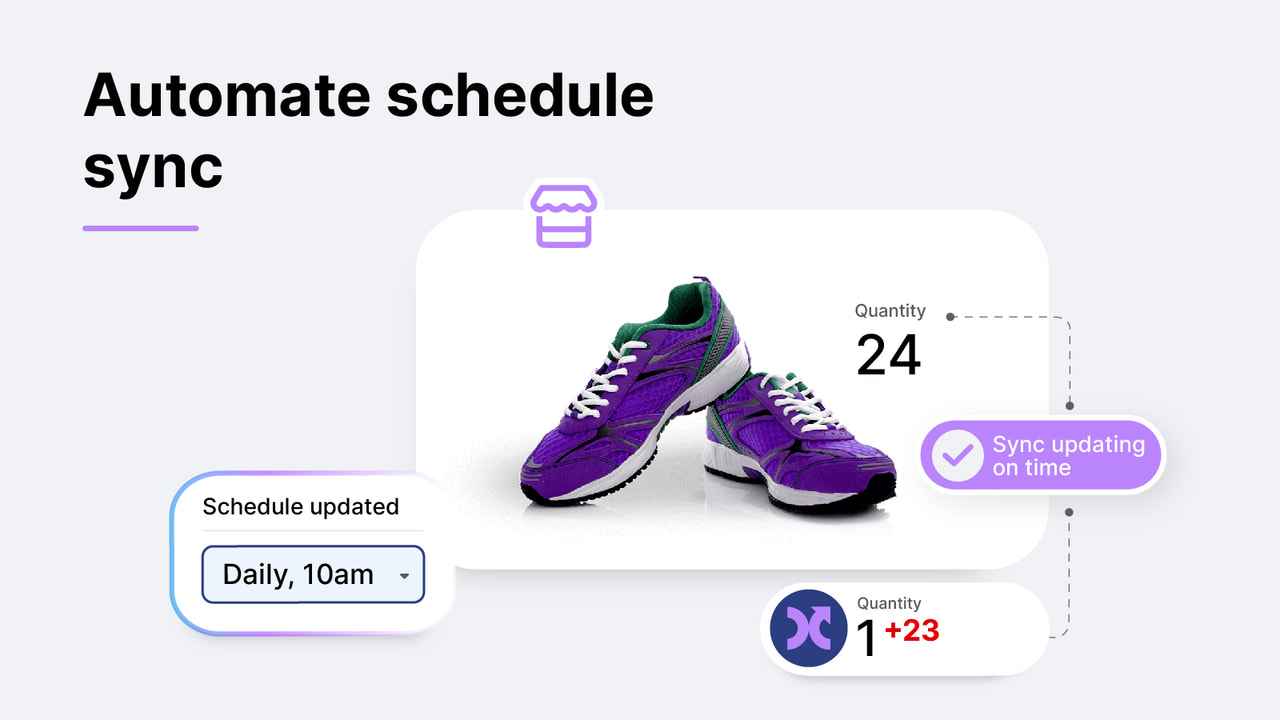 Automate schedule sync

Quantity
24

Sync updating on time

Schedule updated

Daily, 10am

Quantity
1 +23